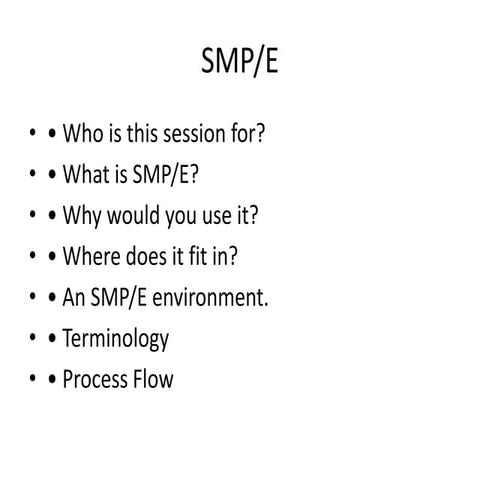 SMP/E

• • Who is this session for?
• • What is SMP/E?
• • Why would you use it?
• • Where does it fit in?
• • An SMP/E environment.
• • Terminology
• • Process Flow